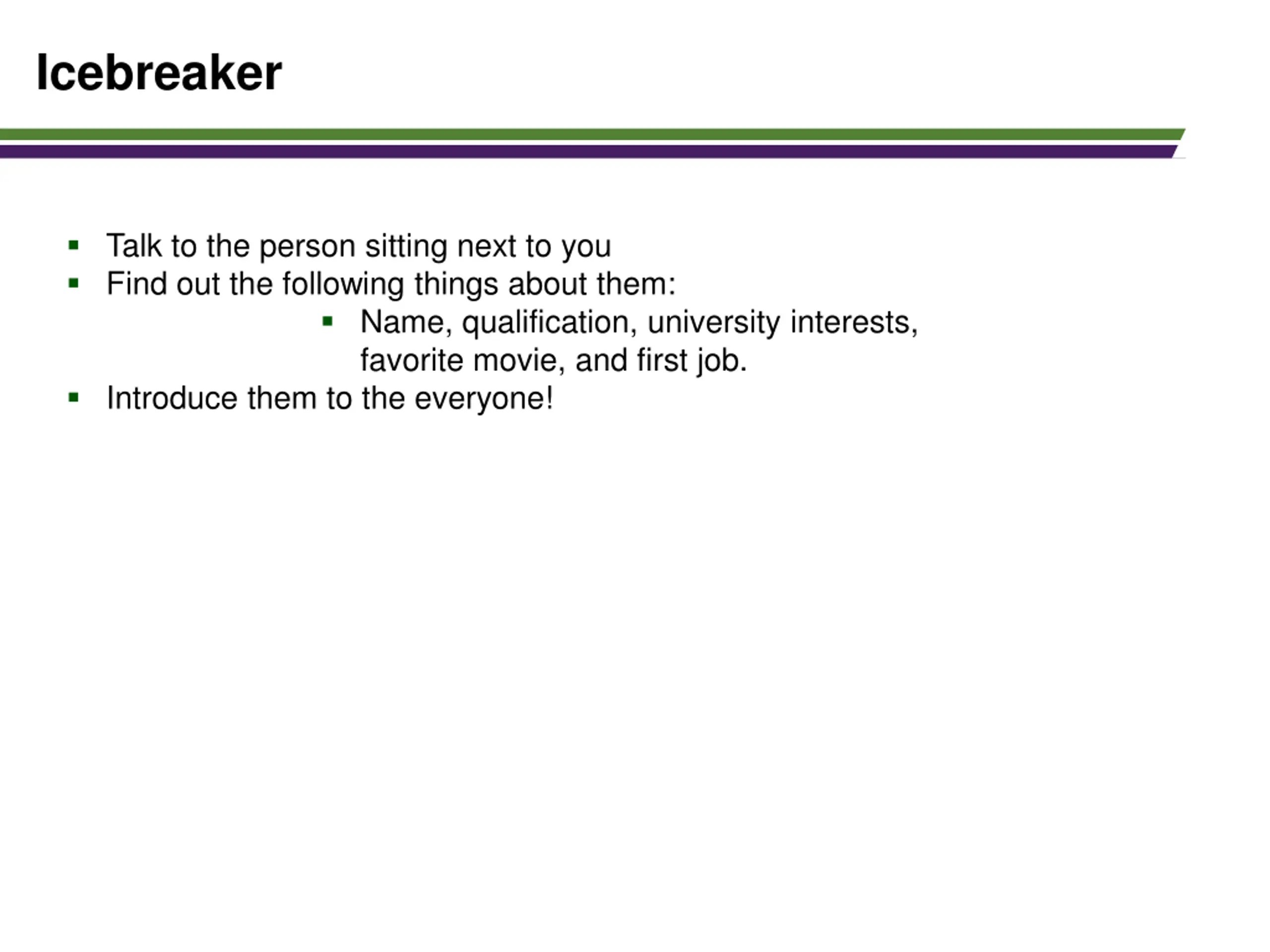 Icebreaker

- Talk to the person sitting next to you
- Find out the following things about them:
  - Name, qualification, university interests, favorite movie, and first job.
- Introduce them to the everyone!